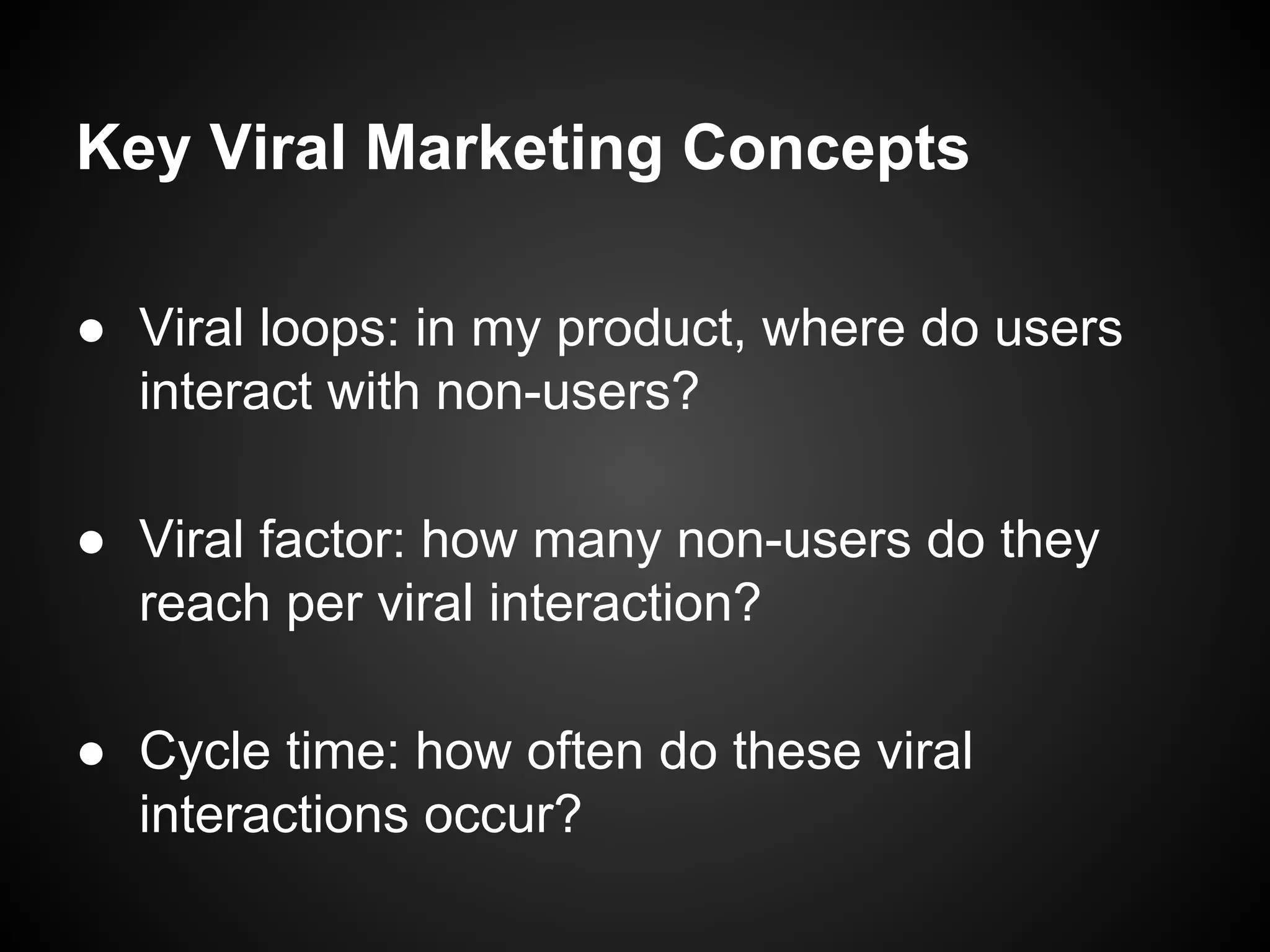 Key Viral Marketing Concepts

● Viral loops: in my product, where do users interact with non-users?

● Viral factor: how many non-users do they reach per viral interaction?

● Cycle time: how often do these viral interactions occur?